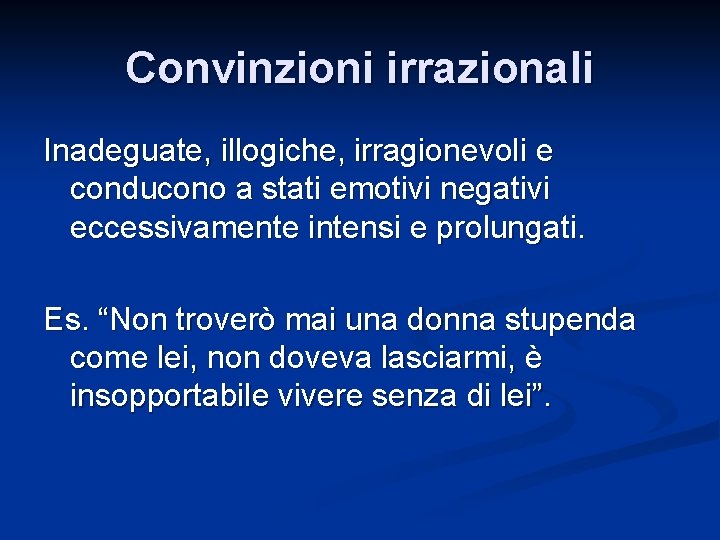 Convinzioni irrazionali

Inadeguate, illogiche, irragionevoli e conducono a stati emotivi negativi eccessivamente intensi e prolungati.

Es. “Non troverò mai una donna stupenda come lei, non doveva lasciarmi, è insopportabile vivere senza di lei”.